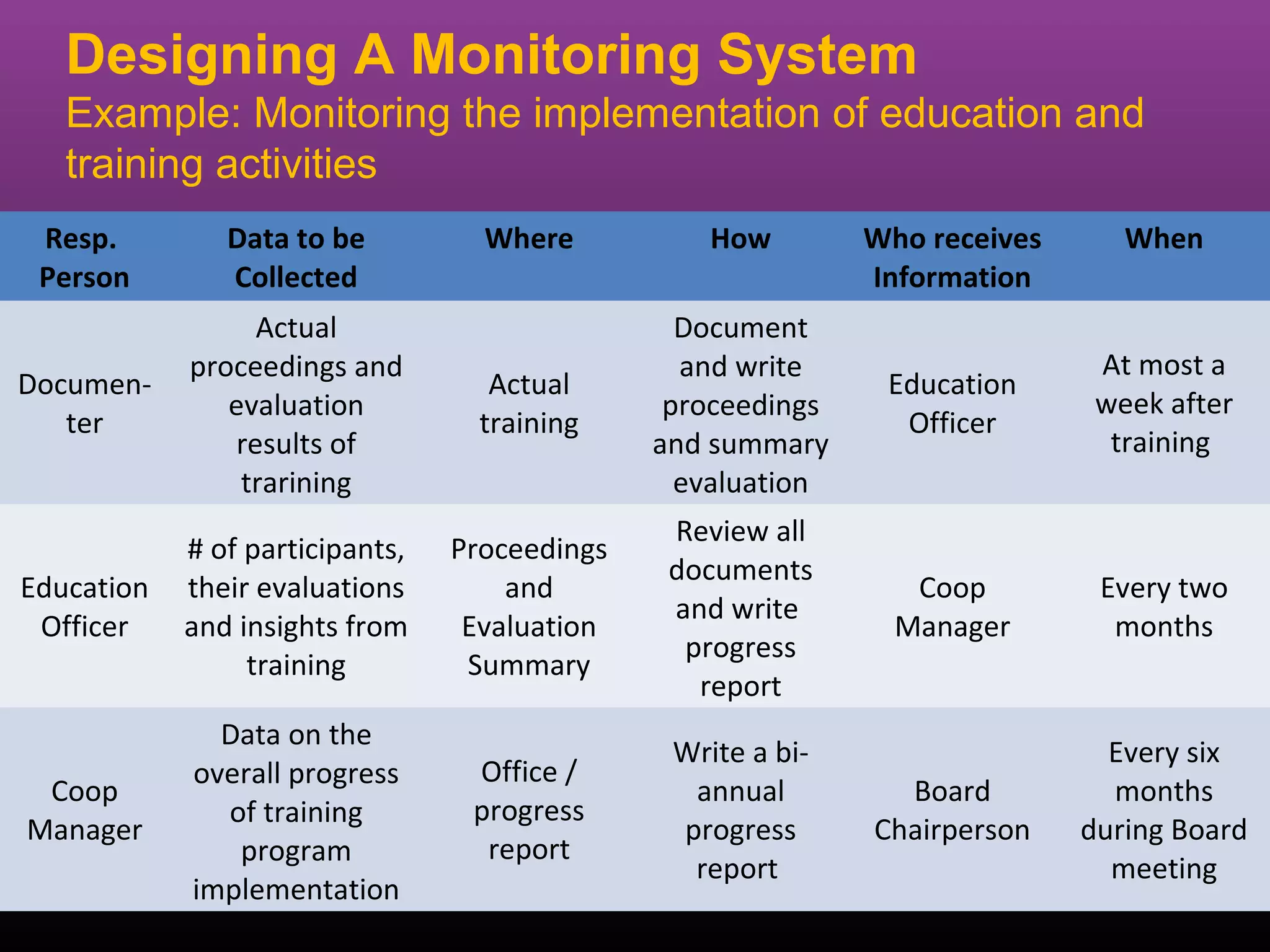 Designing A Monitoring System
Example: Monitoring the implementation of education and training activities

| Resp. Person | Data to be Collected | Where | How | Who receives Information | When |
|---|---|---|---|---|---|
| Documenter | Actual proceedings and evaluation results of trarining | Actual training | Document and write proceedings and summary evaluation | Education Officer | At most a week after training |
| Education Officer | # of participants, their evaluations and insights from training | Proceedings and Evaluation Summary | Review all documents and write progress report | Coop Manager | Every two months |
| Coop Manager | Data on the overall progress of training program implementation | Office / progress report | Write a bi-annual progress report | Board Chairperson | Every six months during Board meeting |